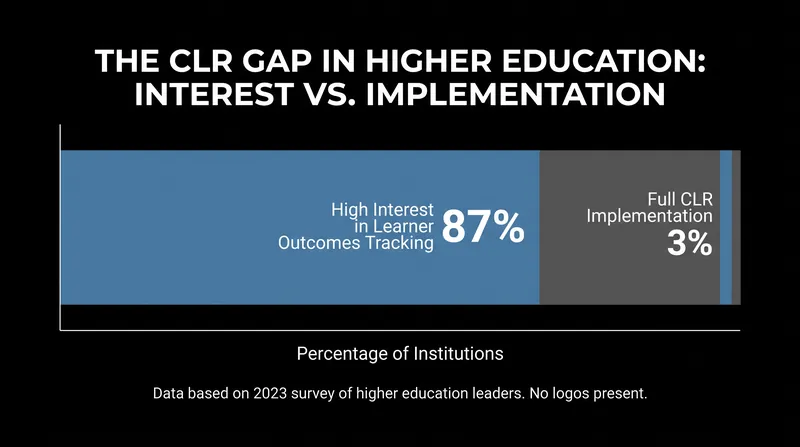 THE CLR GAP IN HIGHER EDUCATION: INTEREST VS. IMPLEMENTATION

High Interest in Learner Outcomes Tracking 87%

Full CLR Implementation 3%

Percentage of Institutions

Data based on 2023 survey of higher education leaders. No logos present.